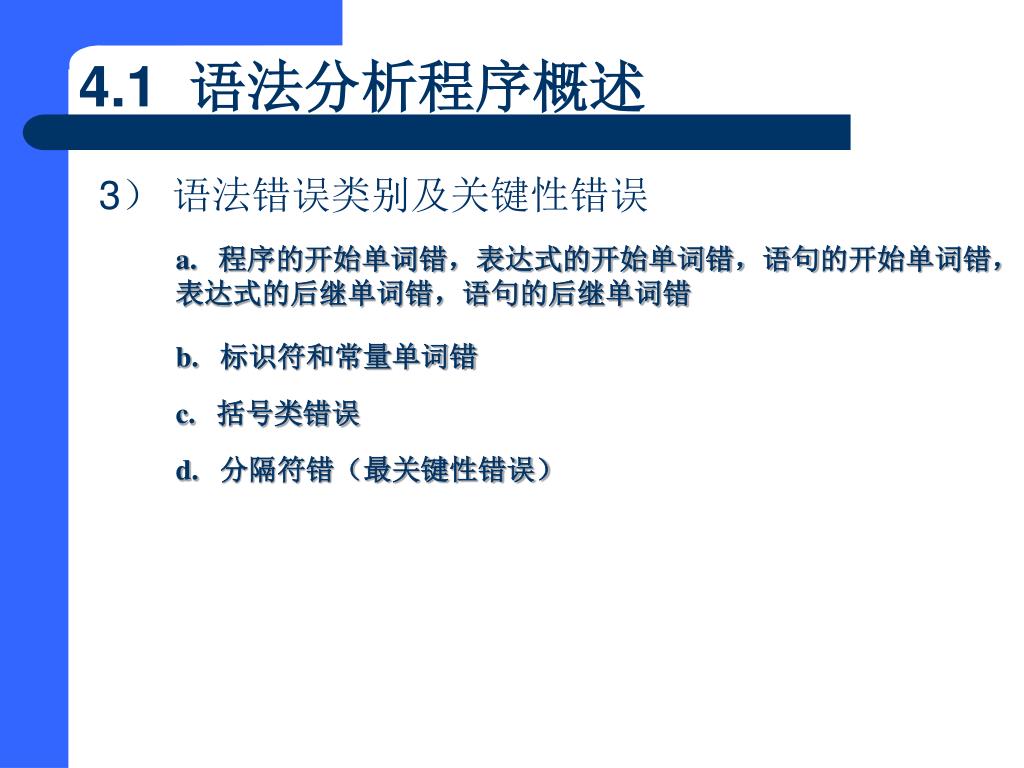 4.1 语法分析程序概述

3） 语法错误类别及关键性错误

a. 程序的开始单词错，表达式的开始单词错，语句的开始单词错，表达式的后继单词错，语句的后继单词错

b. 标识符和常量单词错

c. 括号类错误

d. 分隔符错（最关键性错误）